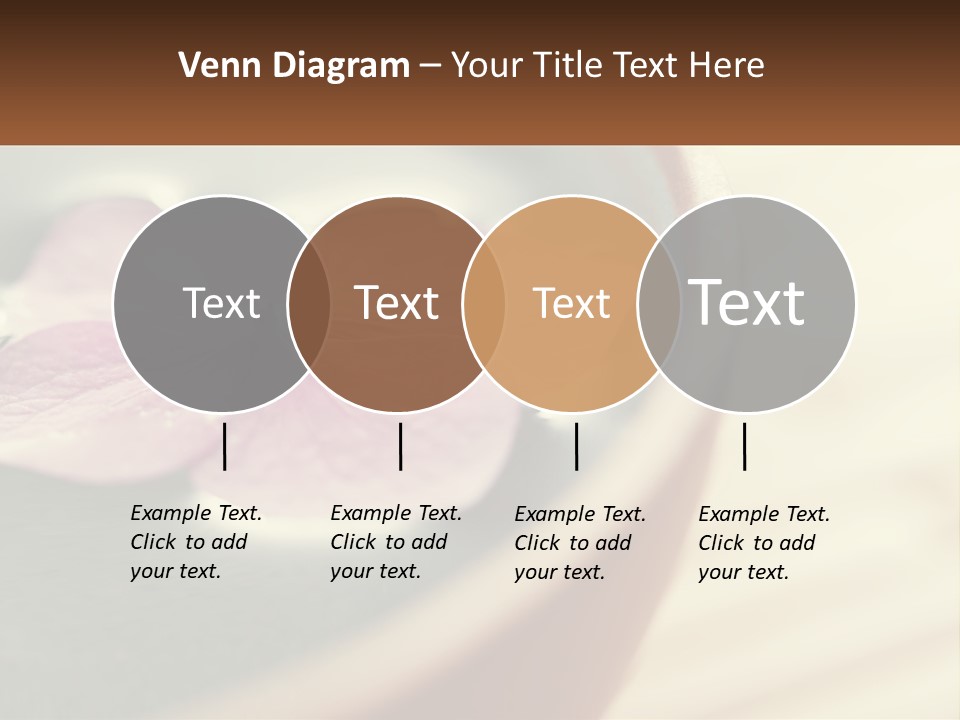 Venn Diagram – Your Title Text Here

Text

Text

Text

Text

Example Text. Click to add your text.

Example Text. Click to add your text.

Example Text. Click to add your text.

Example Text. Click to add your text.